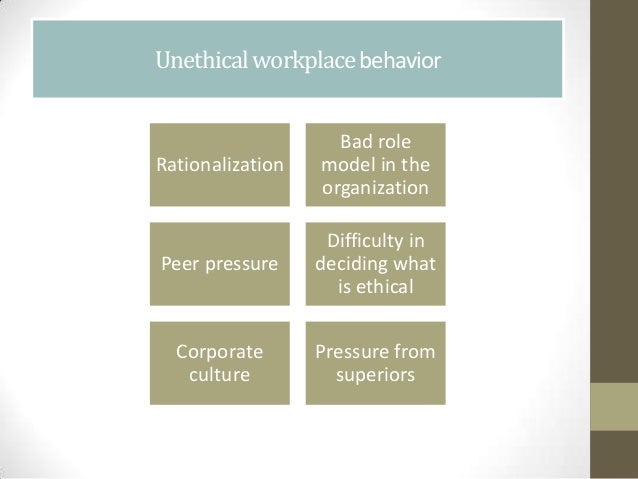 Unethical workplace behavior

Rationalization

Bad role model in the organization

Peer pressure

Difficulty in deciding what is ethical

Corporate culture

Pressure from superiors